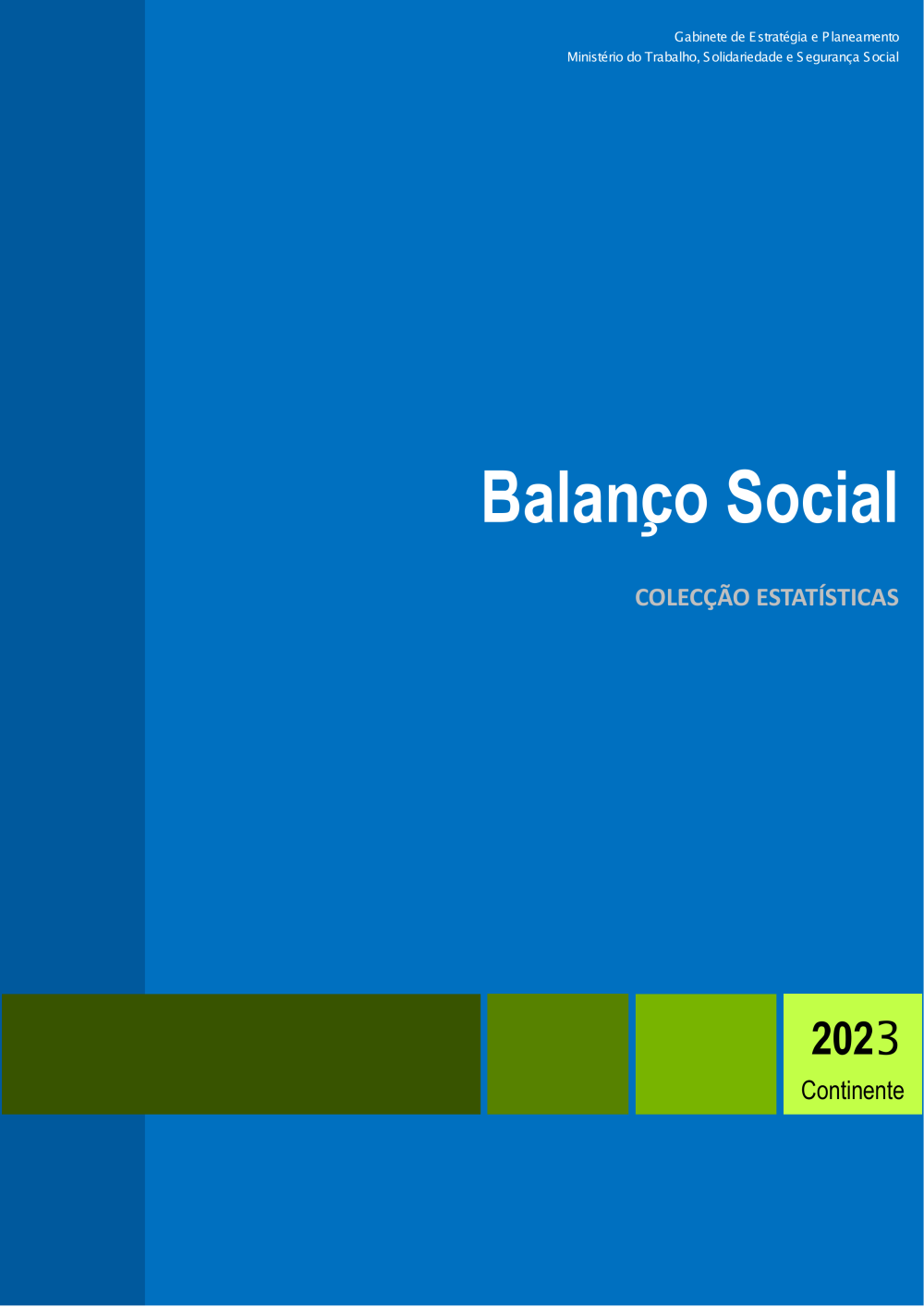 Gabinete de Estratégia e Planeamento
Ministério do Trabalho, Solidariedade e Segurança Social

Balanço Social

COLECÇÃO ESTATÍSTICAS

2023
Continente